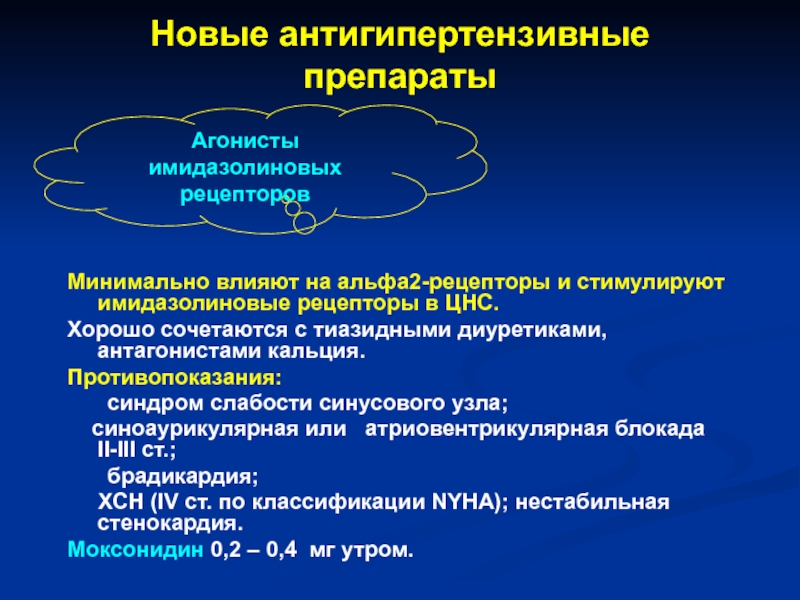 Новые антигипертензивные препараты

Агонисты имидазолиновых рецепторов

Минимально влияют на альфа2-рецепторы и стимулируют имидазолиновые рецепторы в ЦНС.

Хорошо сочетаются с тиазидными диуретиками, антагонистами кальция.

Противопоказания:

синдром слабости синусового узла;

синоаурикулярная или атриовентрикулярная блокада II-III ст.;

брадикардия;

ХСН (IV ст. по классификации NYHA); нестабильная стенокардия.

Моксонидин 0,2 – 0,4 мг утром.